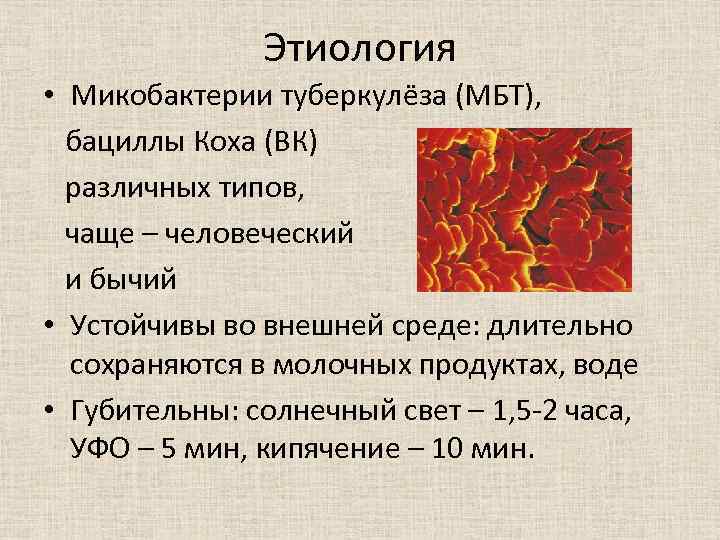 Этиология

• Микобактерии туберкулёза (МБТ), бациллы Коха (ВК) различных типов, чаще – человеческий и бычий

• Устойчивы во внешней среде: длительно сохраняются в молочных продуктах, воде

• Губительны: солнечный свет – 1,5-2 часа, УФО – 5 мин, кипячение – 10 мин.